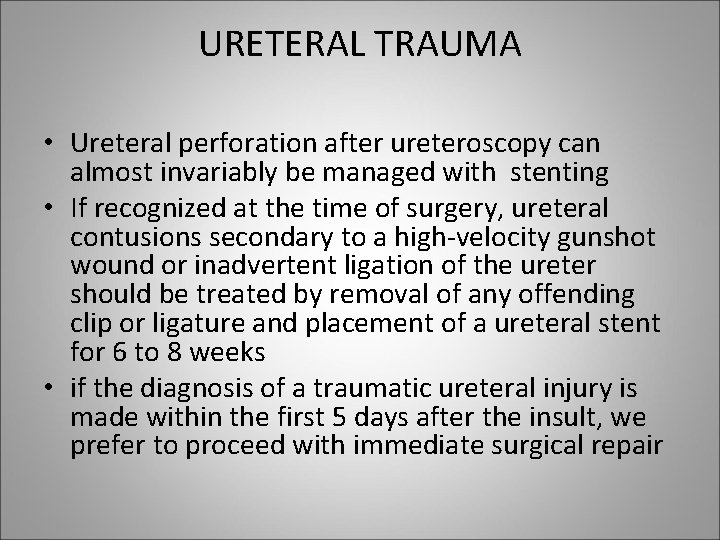 URETERAL TRAUMA

• Ureteral perforation after ureteroscopy can almost invariably be managed with stenting
• If recognized at the time of surgery, ureteral contusions secondary to a high-velocity gunshot wound or inadvertent ligation of the ureter should be treated by removal of any offending clip or ligature and placement of a ureteral stent for 6 to 8 weeks
• if the diagnosis of a traumatic ureteral injury is made within the first 5 days after the insult, we prefer to proceed with immediate surgical repair